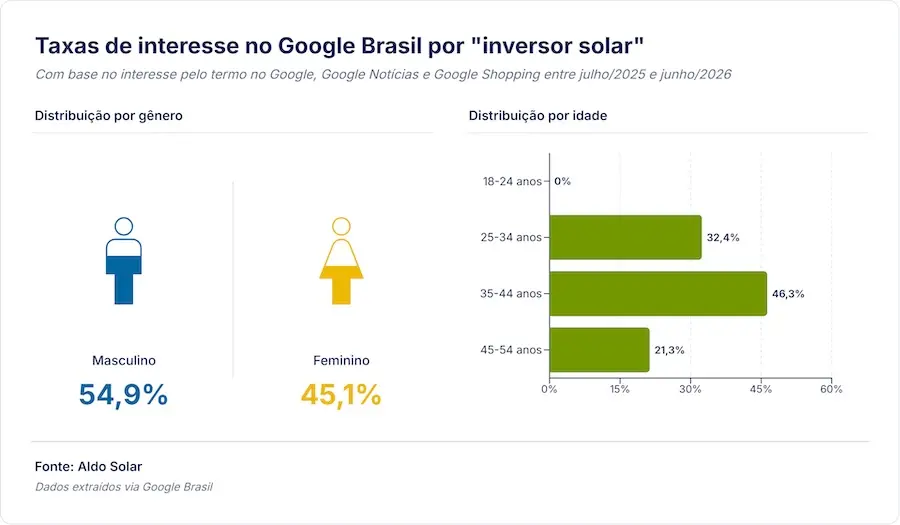 Taxas de interesse no Google Brasil por "inversor solar"

Com base no interesse pelo termo no Google, Google Notícias e Google Shopping entre julho/2025 e junho/2026

Distribuição por gênero

Masculino
54,9%

Feminino
45,1%

Distribuição por idade

18-24 anos 0%
25-34 anos 32,4%
35-44 anos 46,3%
45-54 anos 21,3%

0% 15% 30% 45% 60%

Fonte: Aldo Solar
Dados extraídos via Google Brasil